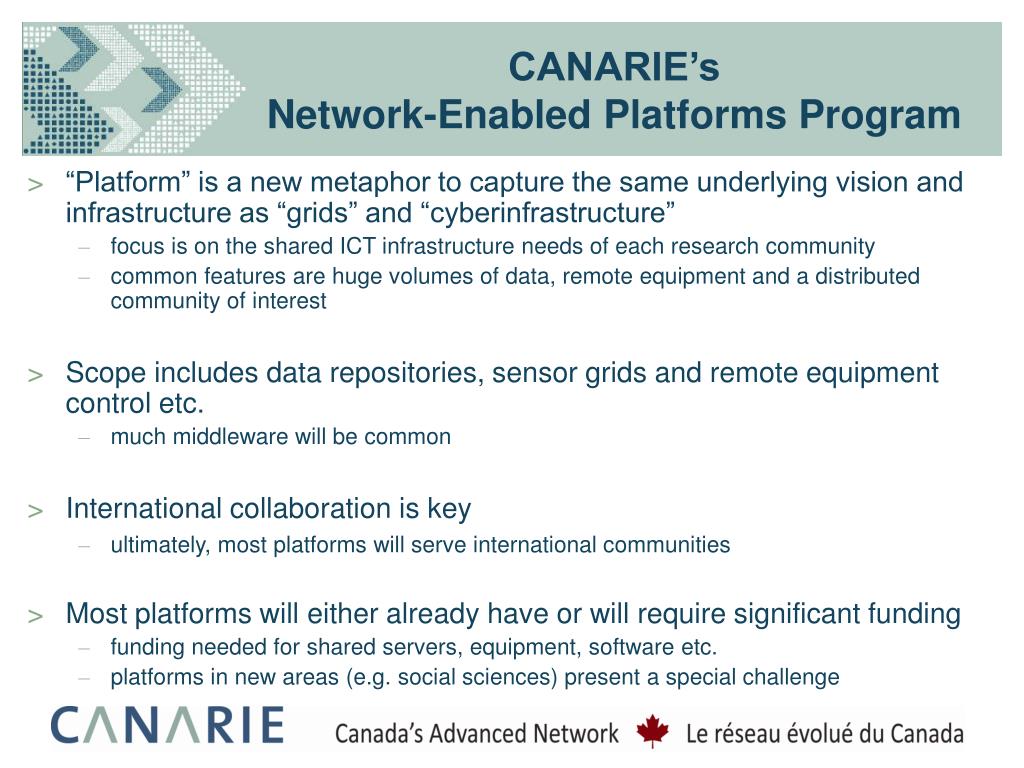 CANARIE’s
Network-Enabled Platforms Program

> “Platform” is a new metaphor to capture the same underlying vision and infrastructure as “grids” and “cyberinfrastructure”
– focus is on the shared ICT infrastructure needs of each research community
– common features are huge volumes of data, remote equipment and a distributed community of interest

> Scope includes data repositories, sensor grids and remote equipment control etc.
– much middleware will be common

> International collaboration is key
– ultimately, most platforms will serve international communities

> Most platforms will either already have or will require significant funding
– funding needed for shared servers, equipment, software etc.
– platforms in new areas (e.g. social sciences) present a special challenge

CANARIE Canada’s Advanced Network Le réseau évolué du Canada